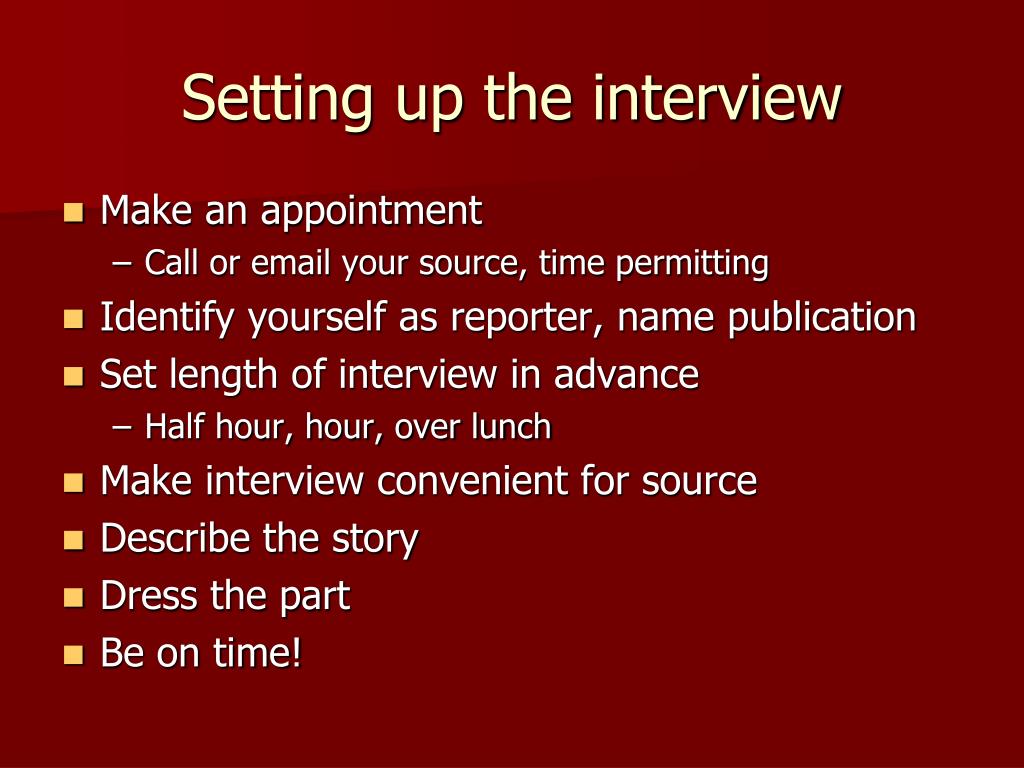 Setting up the interview

- Make an appointment
  – Call or email your source, time permitting
- Identify yourself as reporter, name publication
- Set length of interview in advance
  – Half hour, hour, over lunch
- Make interview convenient for source
- Describe the story
- Dress the part
- Be on time!